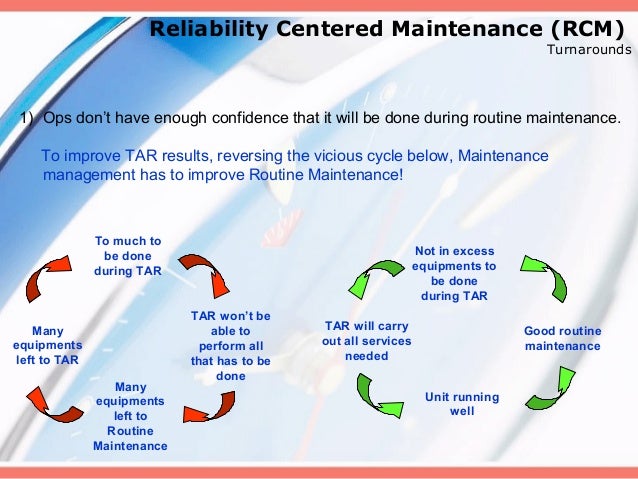 Reliability Centered Maintenance (RCM)
Turnarounds

1) Ops don't have enough confidence that it will be done during routine maintenance.

To improve TAR results, reversing the vicious cycle below, Maintenance management has to improve Routine Maintenance!

To much to be done during TAR

TAR won't be able to perform all that has to be done

Many equipments left to Routine Maintenance

Many equipments left to TAR

Not in excess equipments to be done during TAR

Good routine maintenance

Unit running well

TAR will carry out all services needed